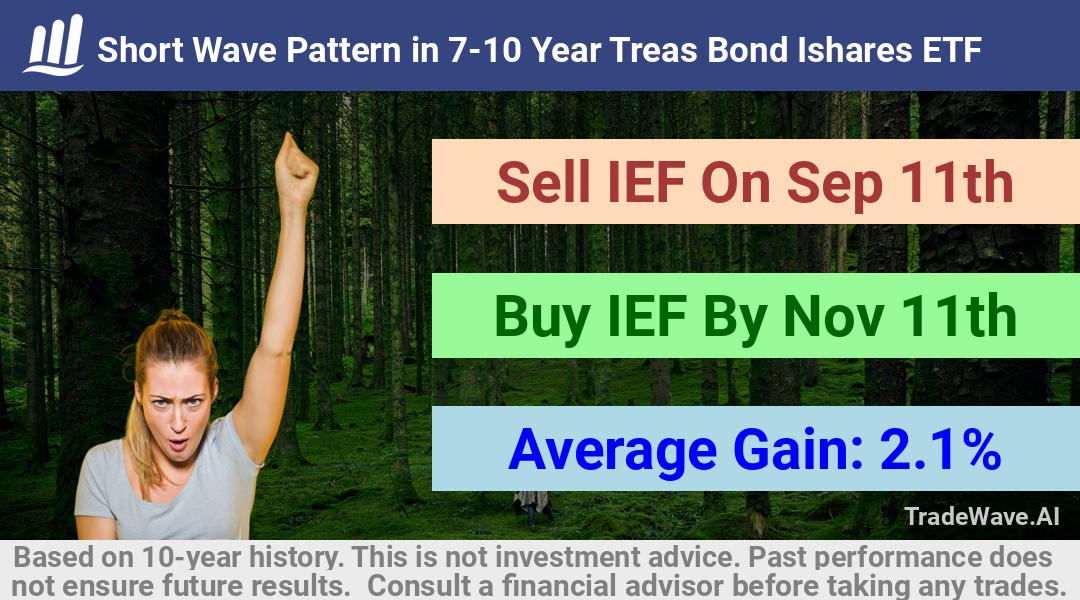 Short Wave Pattern in 7-10 Year Treas Bond Ishares ETF

Sell IEF On Sep 11th

Buy IEF By Nov 11th

Average Gain: 2.1%

TradeWave.AI

Based on 10-year history. This is not investment advice. Past performance does not ensure future results. Consult a financial advisor before taking any trades.